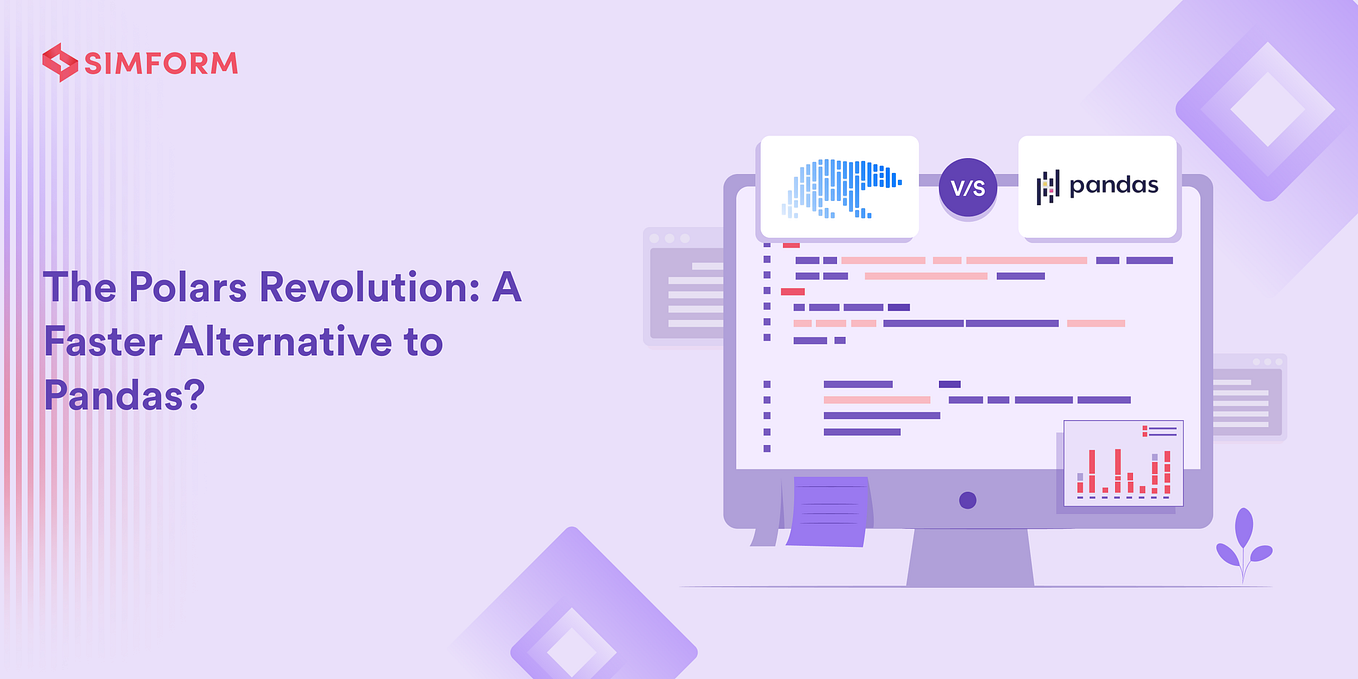 SIMFORM

The Polars Revolution: A Faster Alternative to Pandas?

V/S

pandas